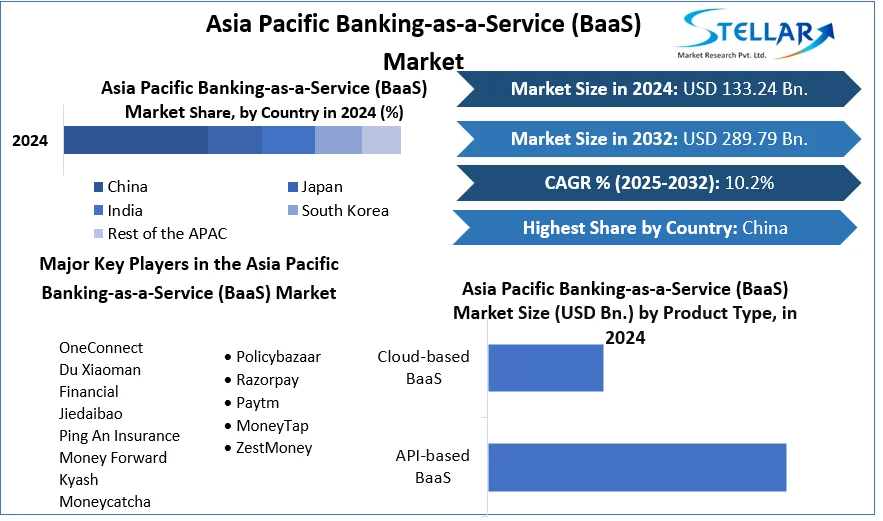 Asia Pacific Banking-as-a-Service (BaaS) Market

STELLAR
Market Research Pvt. Ltd.

Asia Pacific Banking-as-a-Service (BaaS) Market Share, by Country in 2024 (%)

2024

China
Japan
India
South Korea
Rest of the APAC

Market Size in 2024: USD 133.24 Bn.

Market Size in 2032: USD 289.79 Bn.

CAGR % (2025-2032): 10.2%

Highest Share by Country: China

Major Key Players in the Asia Pacific Banking-as-a-Service (BaaS) Market

OneConnect
Du Xiaoman Financial
Jiedaibao
Ping An Insurance
Money Forward
Kyash
Moneycatcha

• Policybazaar
• Razorpay
• Paytm
• MoneyTap
• ZestMoney

Asia Pacific Banking-as-a-Service (BaaS) Market Size (USD Bn.) by Product Type, in 2024

Cloud-based BaaS

API-based BaaS